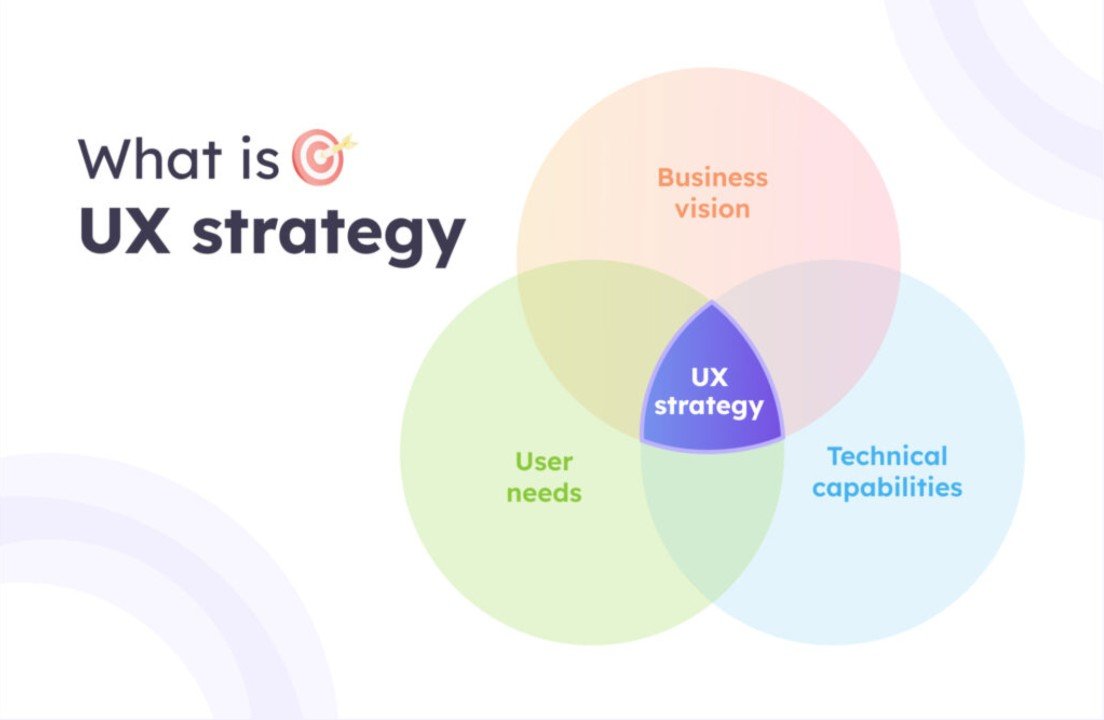 What is
UX strategy

Business vision

UX strategy

User needs

Technical capabilities